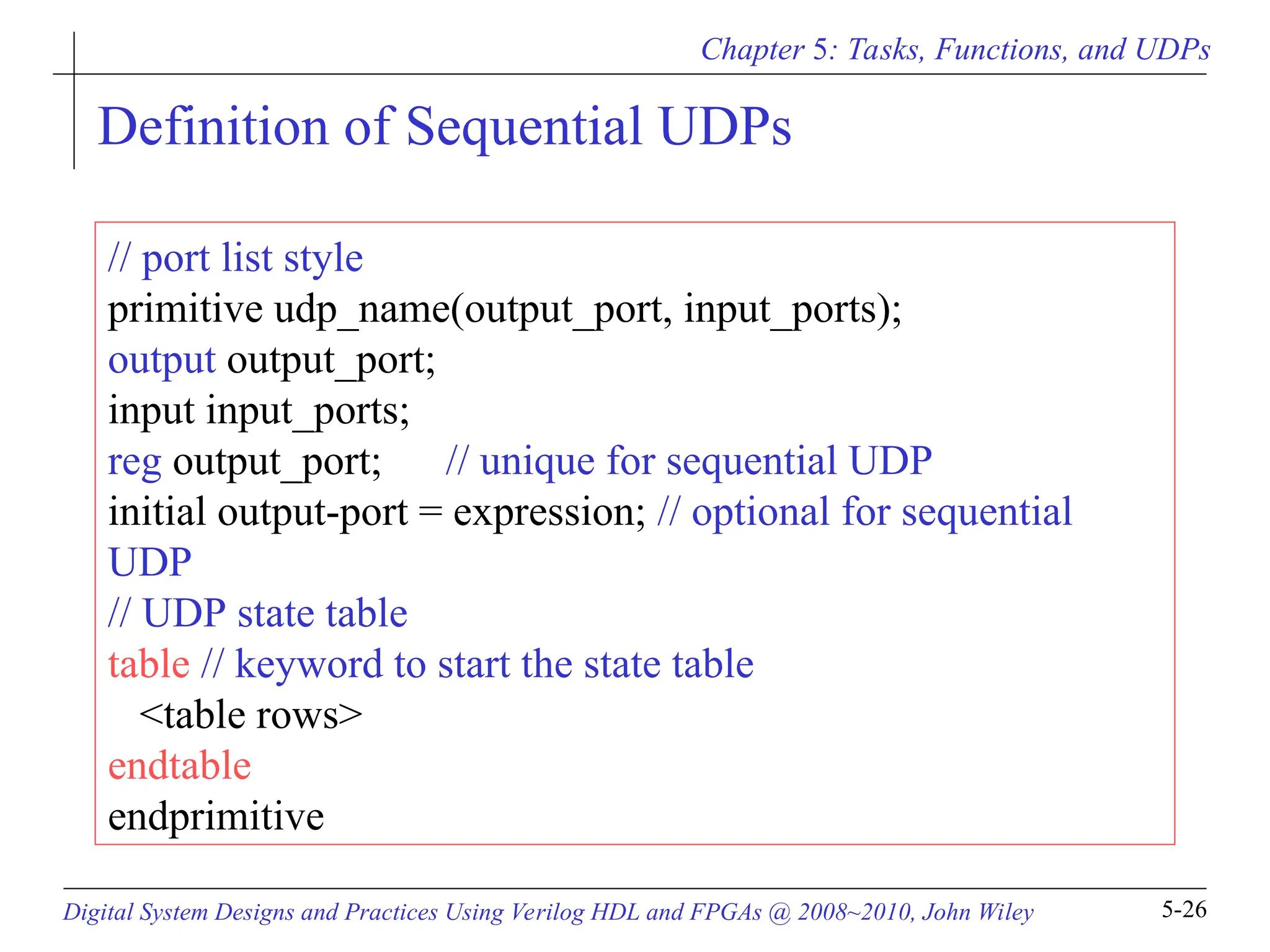 Chapter 5: Tasks, Functions, and UDPs

Definition of Sequential UDPs

// port list style
primitive udp_name(output_port, input_ports);
output output_port;
input input_ports;
reg output_port; // unique for sequential UDP
initial output-port = expression; // optional for sequential UDP
// UDP state table
table // keyword to start the state table
<table rows>
endtable
endprimitive

Digital System Designs and Practices Using Verilog HDL and FPGAs @ 2008~2010, John Wiley

5-26